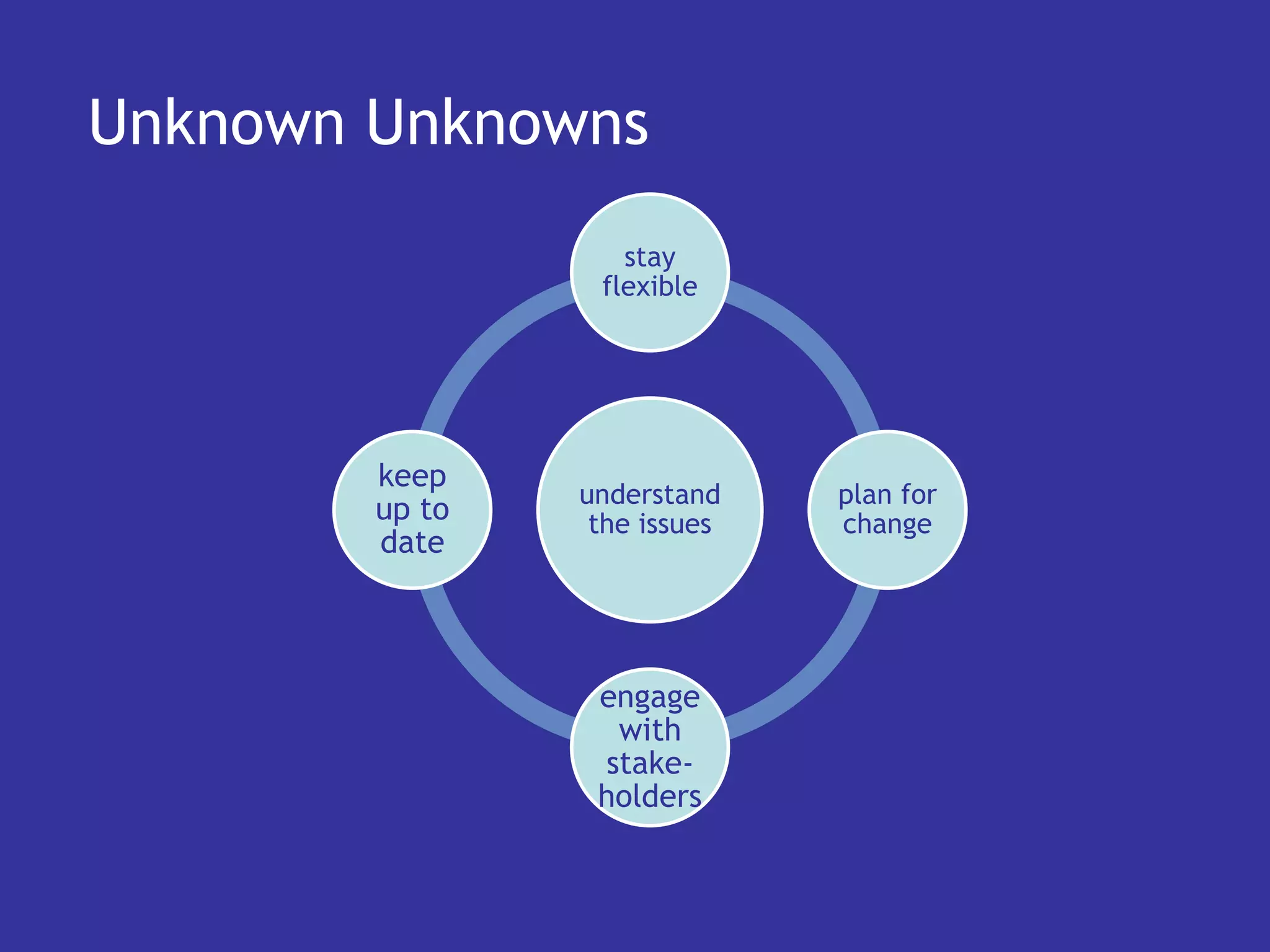 Unknown Unknowns

stay flexible

keep up to date

understand the issues

plan for change

engage with stakeholders